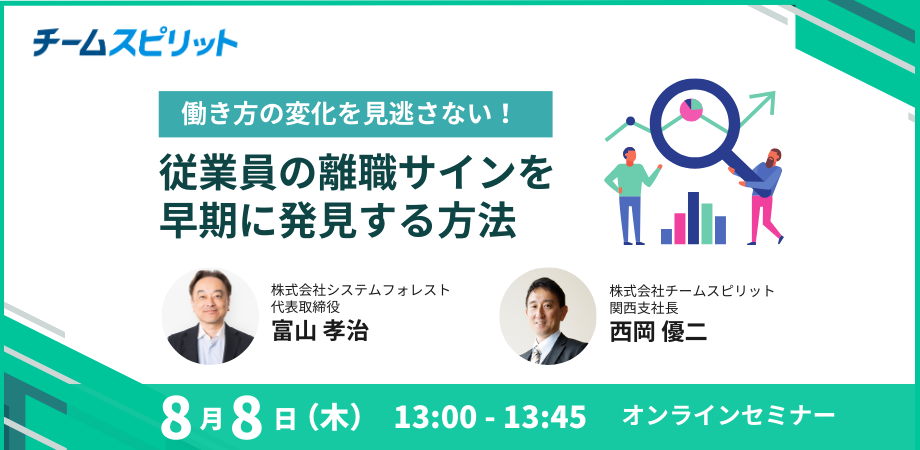 チームスピリット

働き方の変化を見逃さない！

従業員の離職サインを早期に発見する方法

株式会社システムフォレスト
代表取締役
富山 孝治

株式会社チームスピリット
関西支社長
西岡 優二

8月8日（木） 13:00 - 13:45 オンラインセミナー